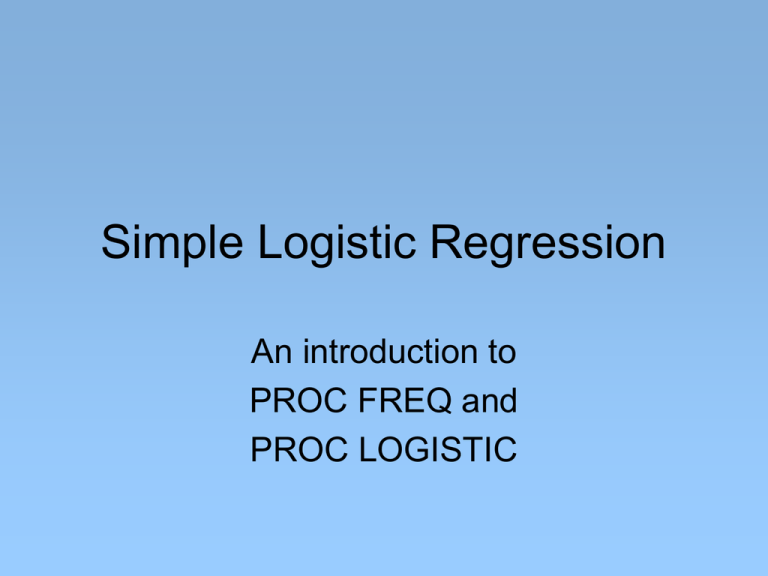 Simple Logistic Regression

An introduction to
PROC FREQ and
PROC LOGISTIC